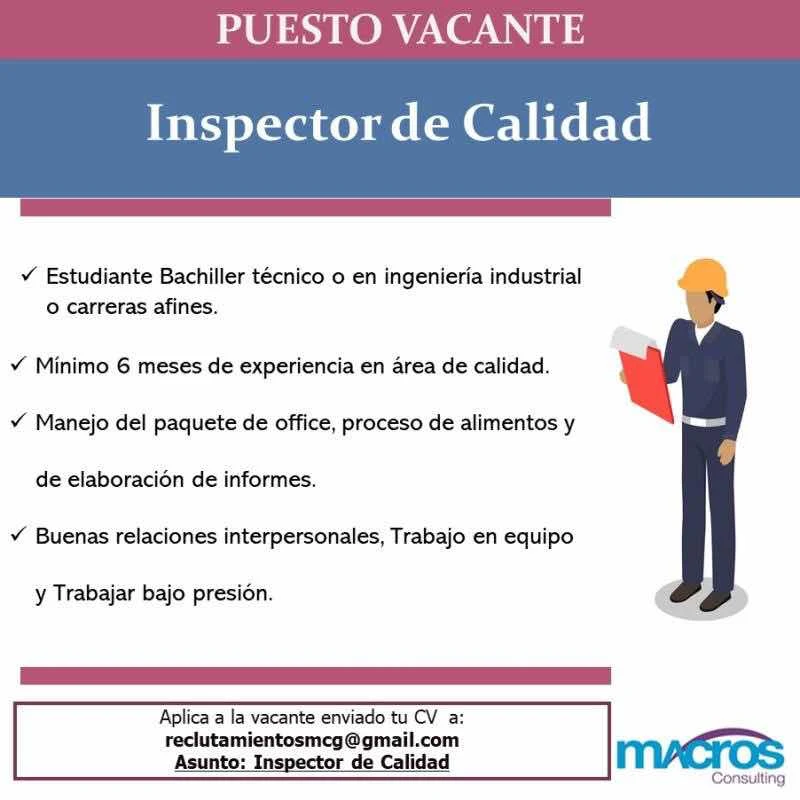 PUESTO VACANTE

Inspector de Calidad

✓ Estudiante Bachiller técnico o en ingeniería industrial o carreras afines.

✓ Mínimo 6 meses de experiencia en área de calidad.

✓ Manejo del paquete de office, proceso de alimentos y de elaboración de informes.

✓ Buenas relaciones interpersonales, Trabajo en equipo y Trabajar bajo presión.

Aplica a la vacante enviado tu CV a:
reclutamientosmcg@gmail.com
Asunto: Inspector de Calidad

macros
Consulting